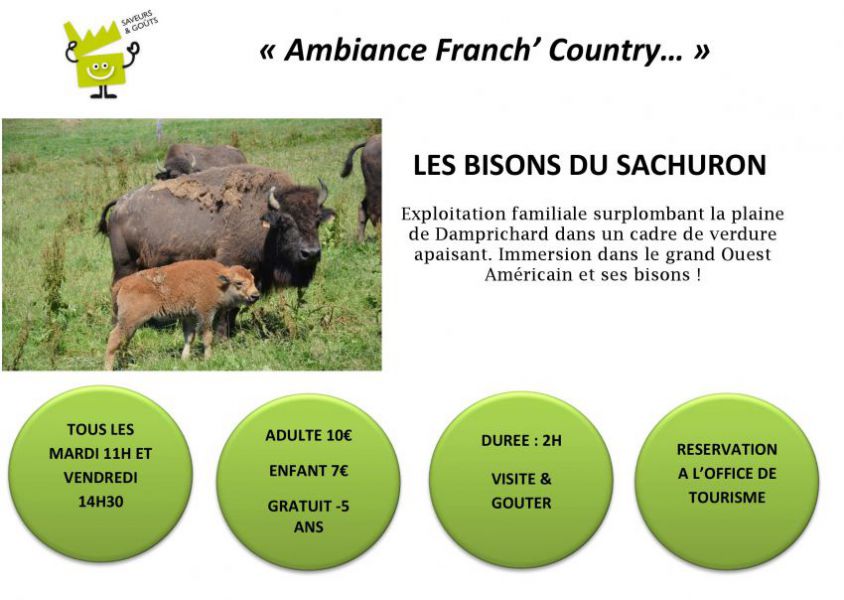 SAVEURS & GOÛTS

« Ambiance Franch' Country… »

LES BISONS DU SACHURON

Exploitation familiale surplombant la plaine de Damprichard dans un cadre de verdure apaisant. Immersion dans le grand Ouest Américain et ses bisons !

TOUS LES MARDI 11H ET VENDREDI 14H30

ADULTE 10€

ENFANT 7€

GRATUIT -5 ANS

DUREE : 2H

VISITE & GOUTER

RESERVATION A L'OFFICE DE TOURISME